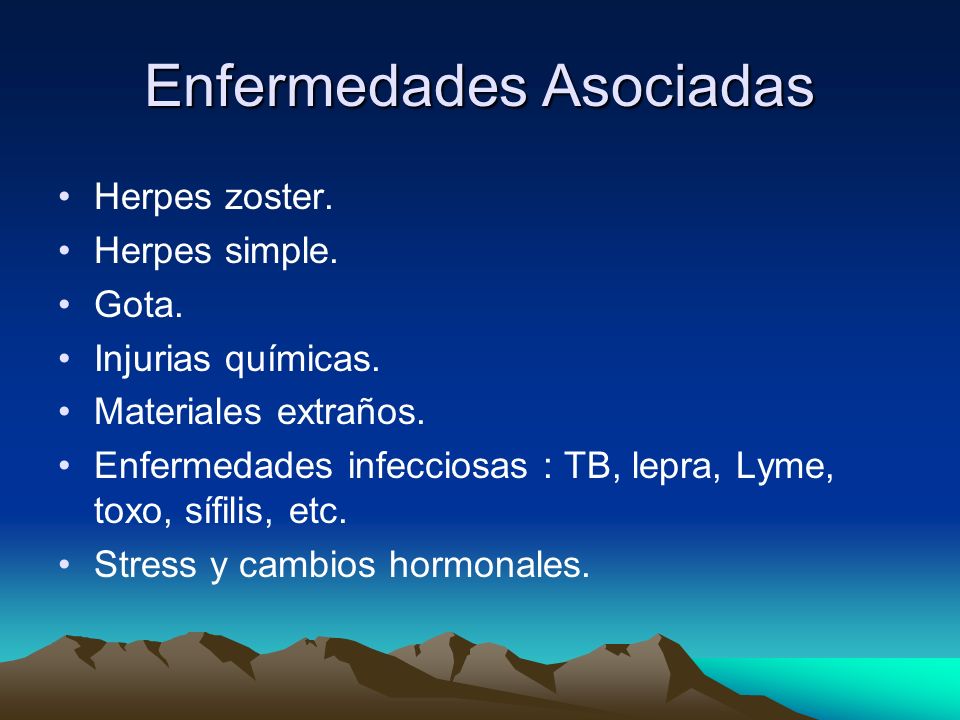 Enfermedades Asociadas

• Herpes zoster.
• Herpes simple.
• Gota.
• Injurias químicas.
• Materiales extraños.
• Enfermedades infecciosas : TB, lepra, Lyme, toxo, sífilis, etc.
• Stress y cambios hormonales.